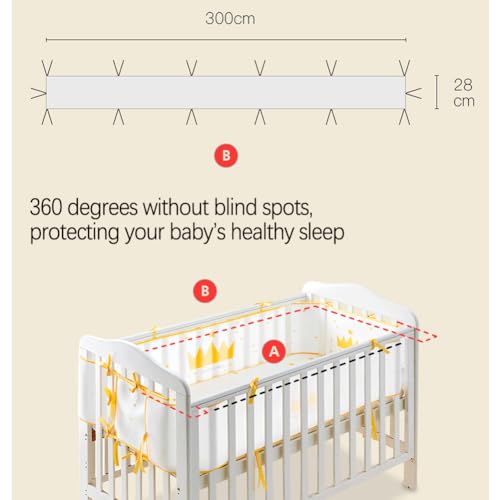 300cm

28 cm

B

360 degrees without blind spots, protecting your baby's healthy sleep

B

A